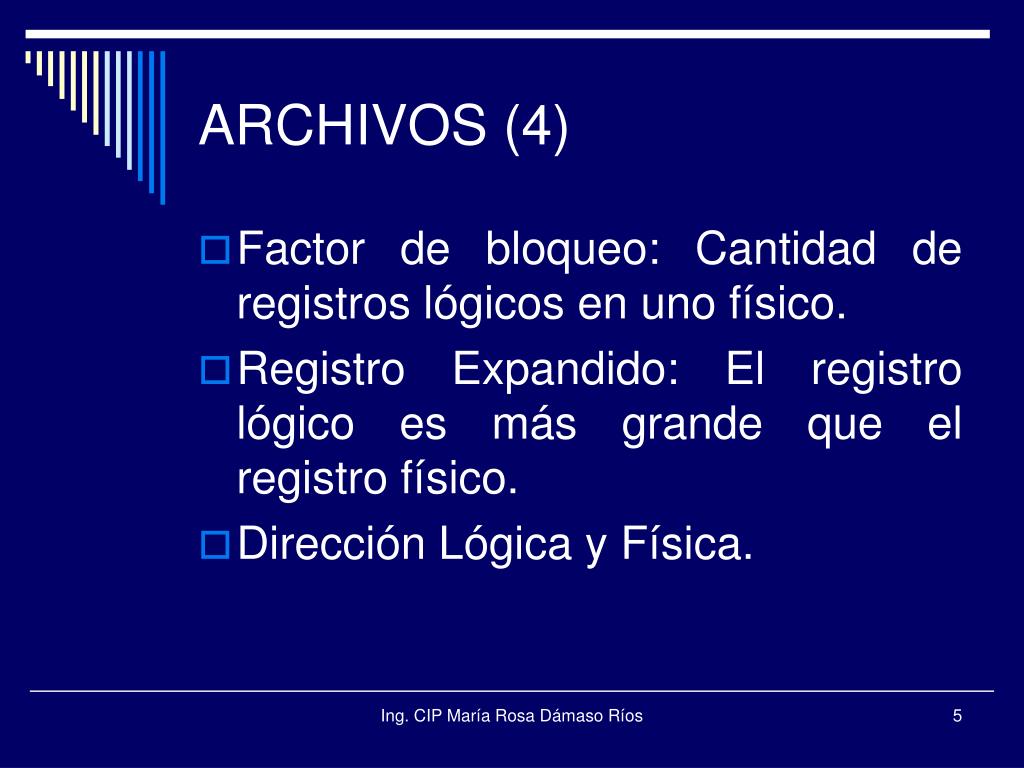 ARCHIVOS (4)

Factor de bloqueo: Cantidad de registros lógicos en uno físico.

Registro Expandido: El registro lógico es más grande que el registro físico.

Dirección Lógica y Física.

Ing. CIP María Rosa Dámaso Ríos

5